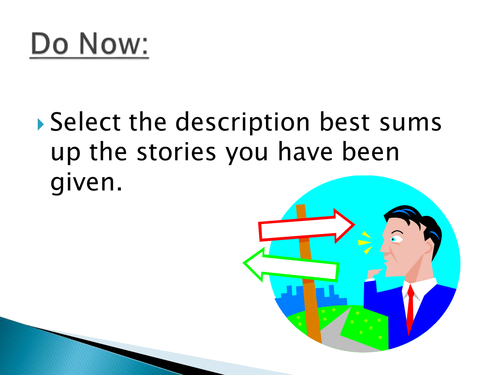 Do Now:

Select the description best sums up the stories you have been given.